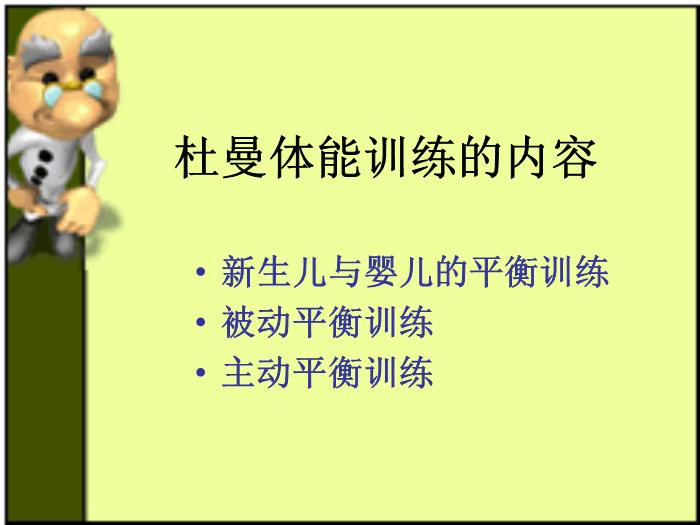 杜曼体能训练的内容

• 新生儿与婴儿的平衡训练
• 被动平衡训练
• 主动平衡训练